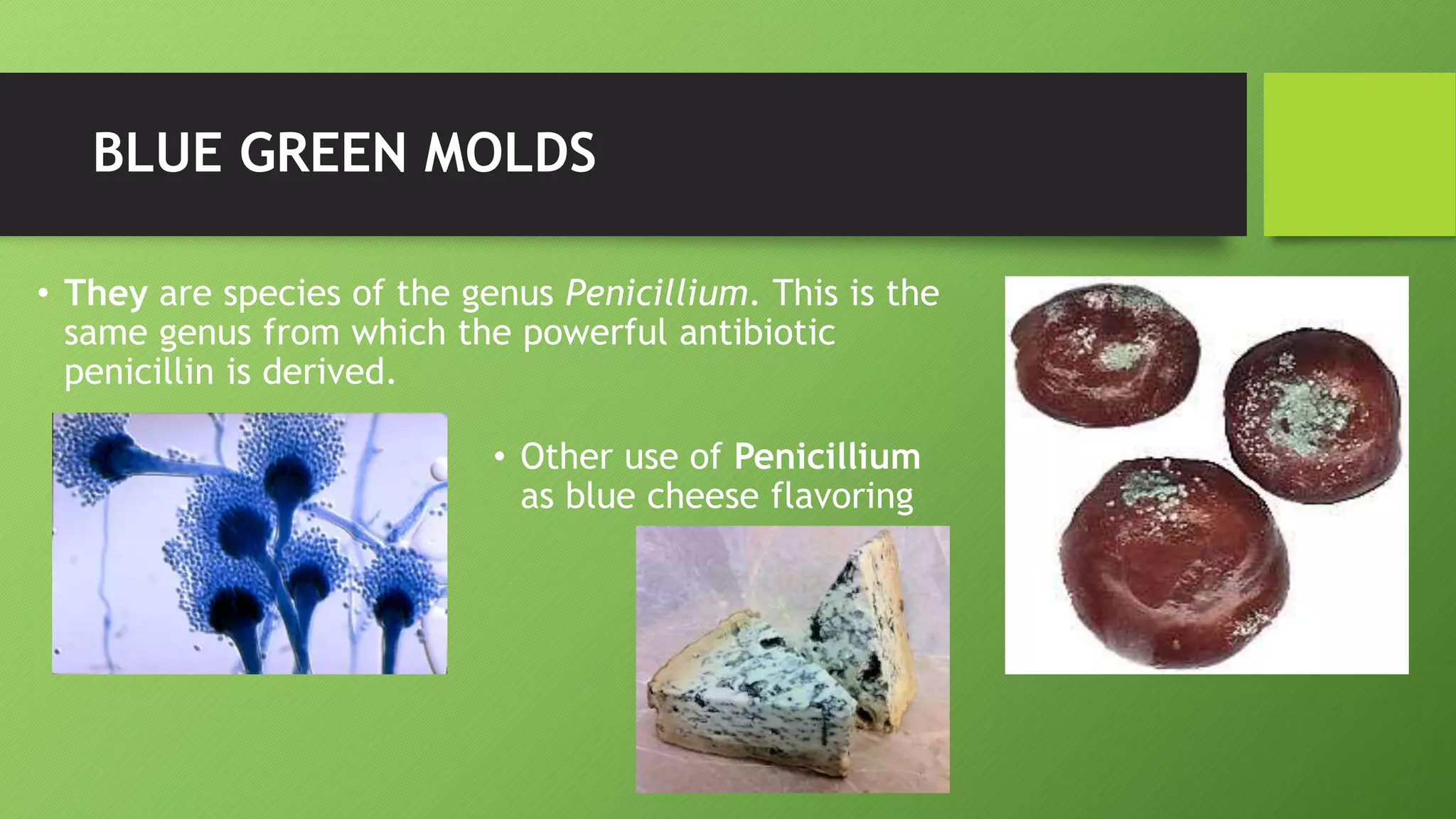 BLUE GREEN MOLDS

• They are species of the genus Penicillium. This is the same genus from which the powerful antibiotic penicillin is derived.

• Other use of Penicillium as blue cheese flavoring